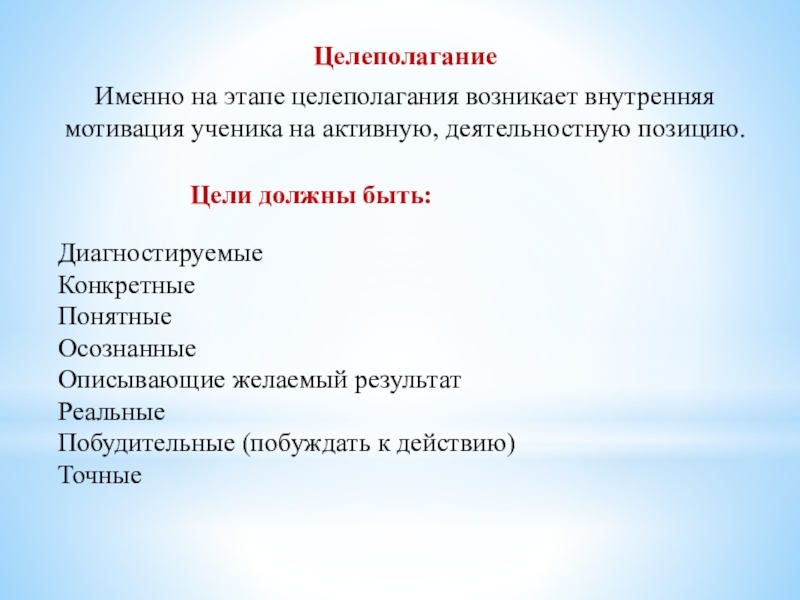 Целеполагание

Именно на этапе целеполагания возникает внутренняя мотивация ученика на активную, деятельностную позицию.

Цели должны быть:

Диагностируемые
Конкретные
Понятные
Осознанные
Описывающие желаемый результат
Реальные
Побудительные (побуждать к действию)
Точные